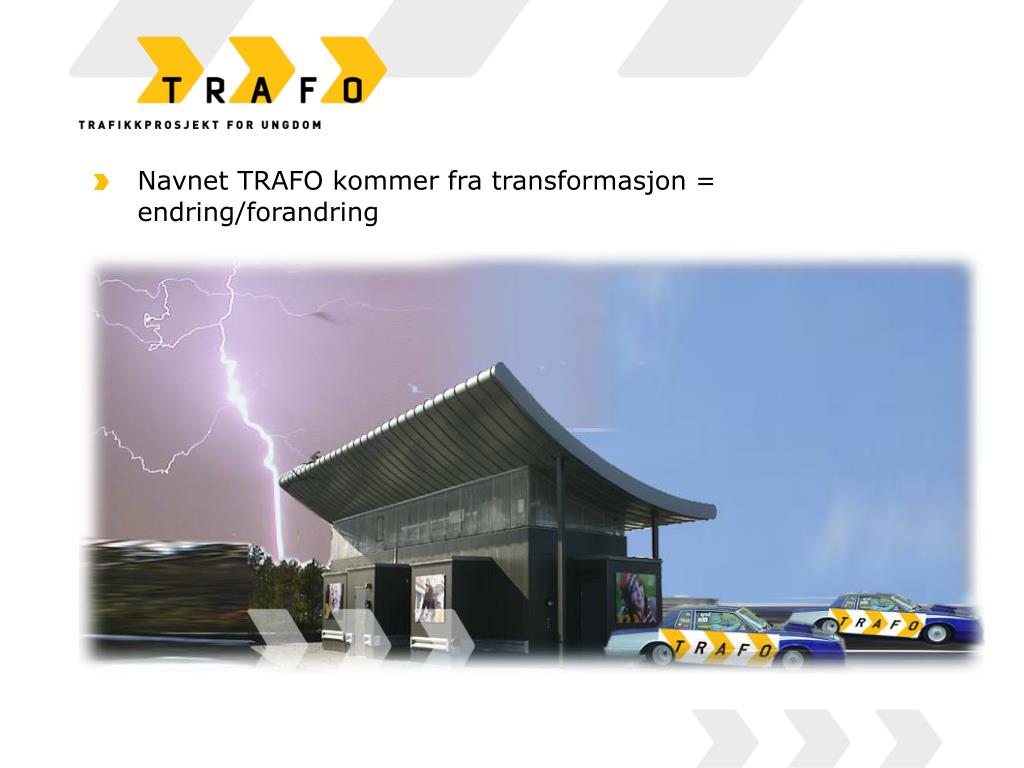 TRAFO
TRAFIKKPROSJEKT FOR UNGDOM

Navnet TRAFO kommer fra transformasjon = endring/forandring

TRAFO

TRAFO